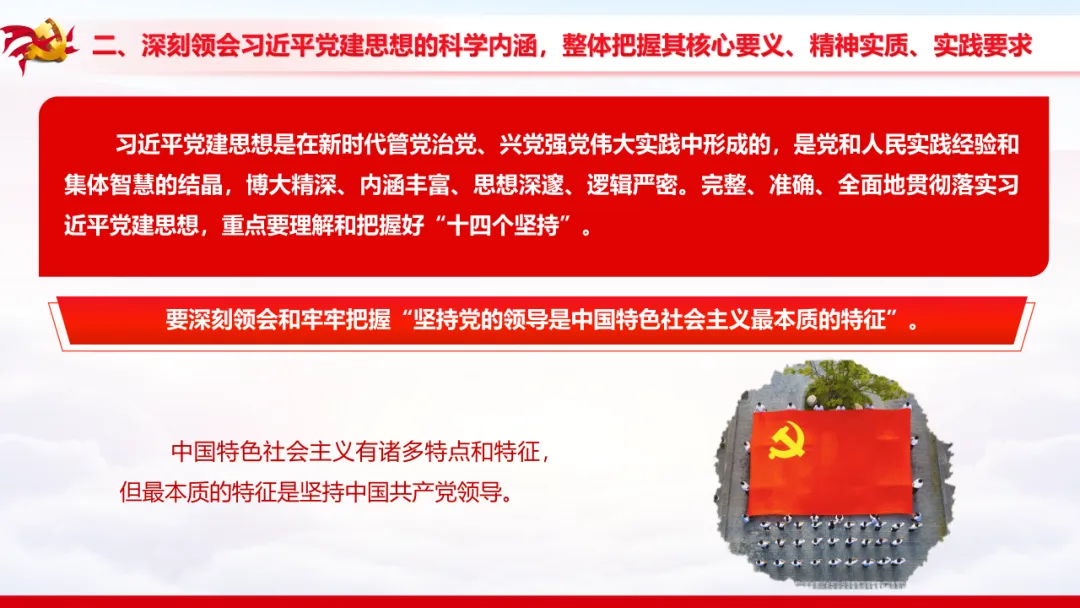 二、深刻领会习近平党建思想的科学内涵，整体把握其核心要义、精神实质、实践要求

习近平党建思想是在新时代管党治党、兴党强党伟大实践中形成的，是党和人民实践经验和集体智慧的结晶，博大精深、内涵丰富、思想深邃、逻辑严密。完整、准确、全面地贯彻落实习近平党建思想，重点要理解和把握好“十四个坚持”。

要深刻领会和牢牢把握“坚持党的领导是中国特色社会主义最本质的特征”。

中国特色社会主义有诸多特点和特征，但最本质的特征是坚持中国共产党领导。